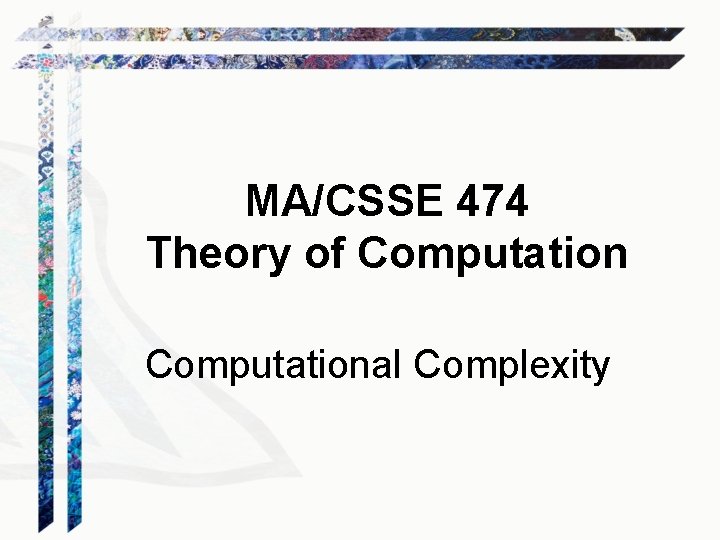 MA/CSSE 474
Theory of Computation

Computational Complexity